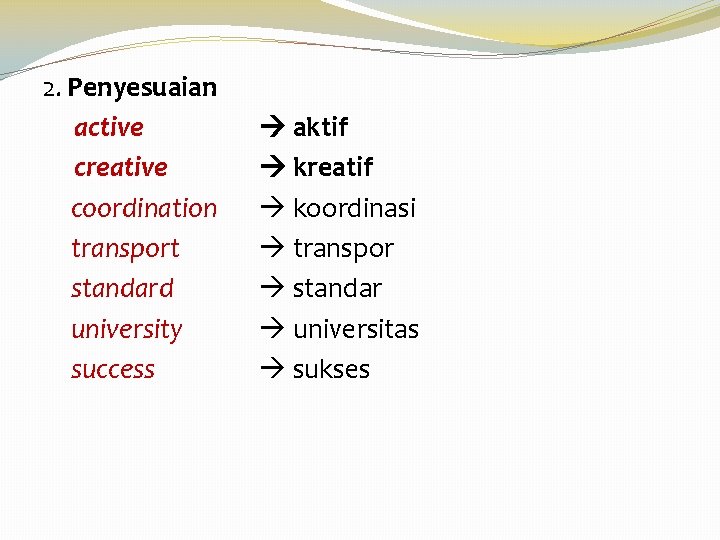 2. Penyesuaian

active → aktif
creative → kreatif
coordination → koordinasi
transport → transpor
standard → standar
university → universitas
success → sukses